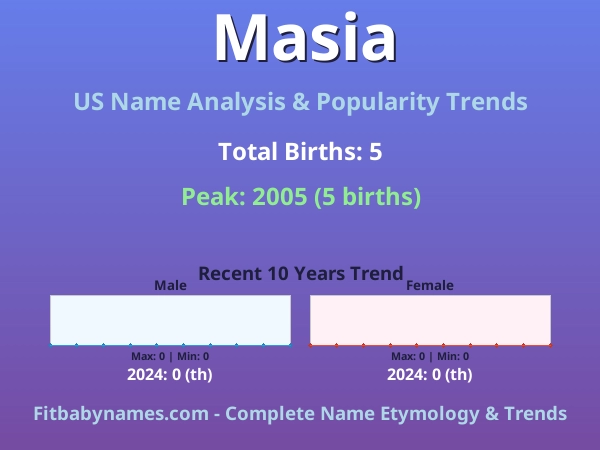 Masia

US Name Analysis & Popularity Trends

Total Births: 5

Peak: 2005 (5 births)

Recent 10 Years Trend

Male

Max: 0 | Min: 0

2024: 0 (th)

Female

Max: 0 | Min: 0

2024: 0 (th)

Fitbabynames.com - Complete Name Etymology & Trends